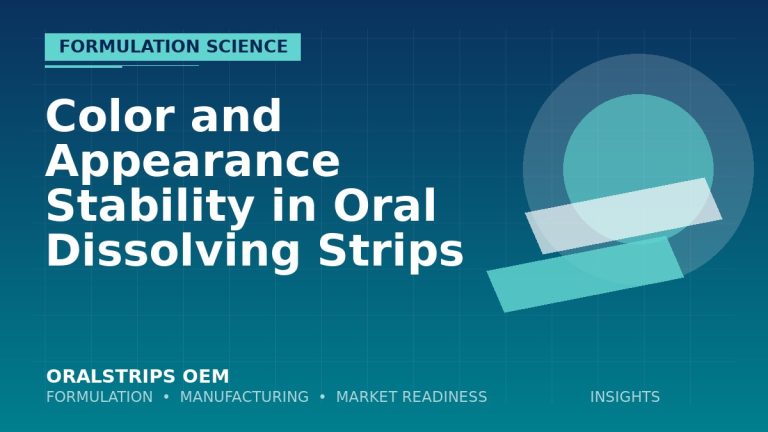 FORMULATION SCIENCE

Color and Appearance Stability in Oral Dissolving Strips

ORALSTRIPS OEM
FORMULATION • MANUFACTURING • MARKET READINESS

INSIGHTS